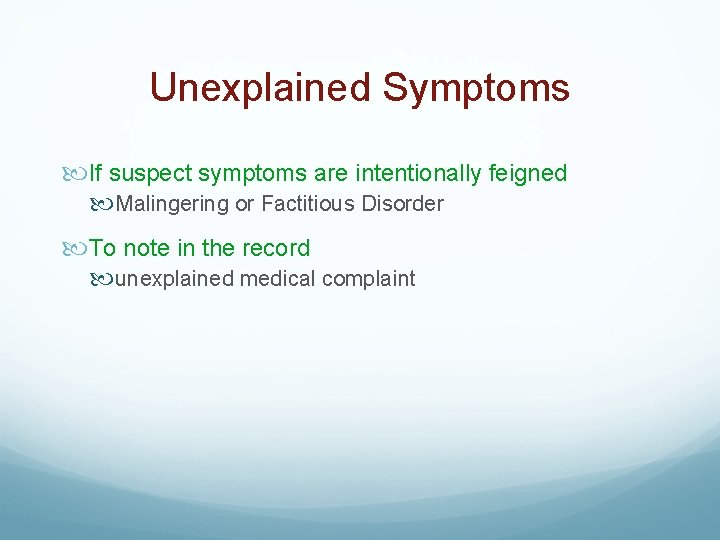 Unexplained Symptoms

If suspect symptoms are intentionally feigned

Malingering or Factitious Disorder

To note in the record

unexplained medical complaint